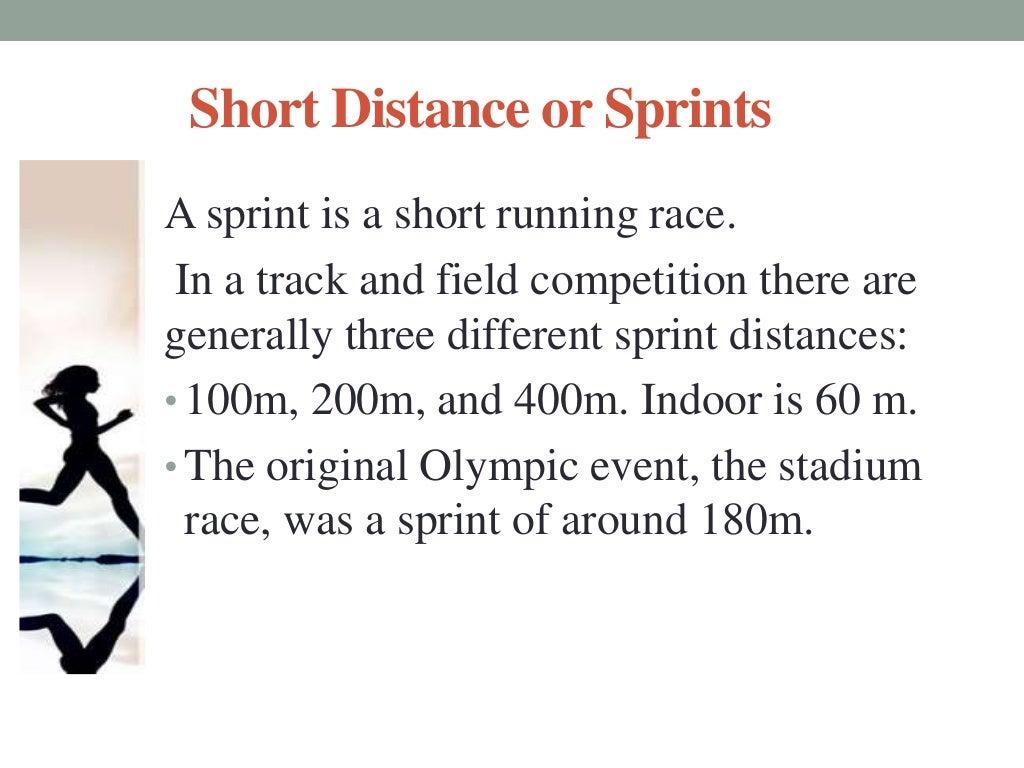 Short Distance or Sprints

A sprint is a short running race.

In a track and field competition there are generally three different sprint distances:

• 100m, 200m, and 400m. Indoor is 60 m.

• The original Olympic event, the stadium race, was a sprint of around 180m.